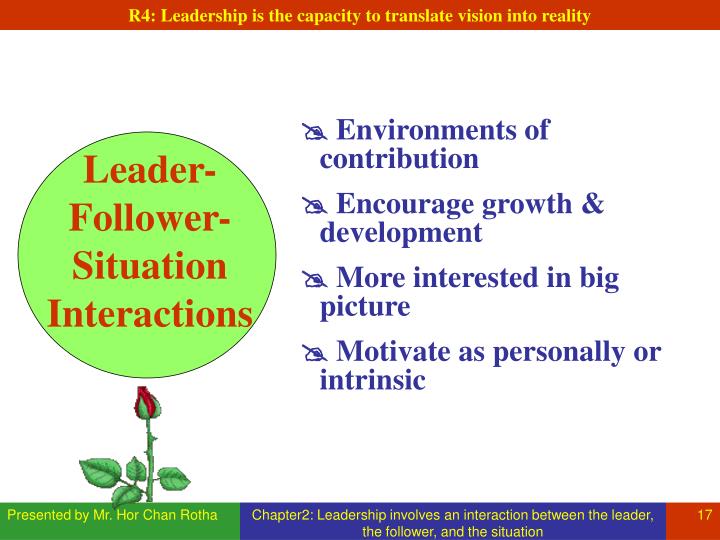 R4: Leadership is the capacity to translate vision into reality

Leader-Follower-Situation Interactions

Environments of contribution

Encourage growth & development

More interested in big picture

Motivate as personally or intrinsic

Presented by Mr. Hor Chan Rotha

Chapter2: Leadership involves an interaction between the leader, the follower, and the situation

17